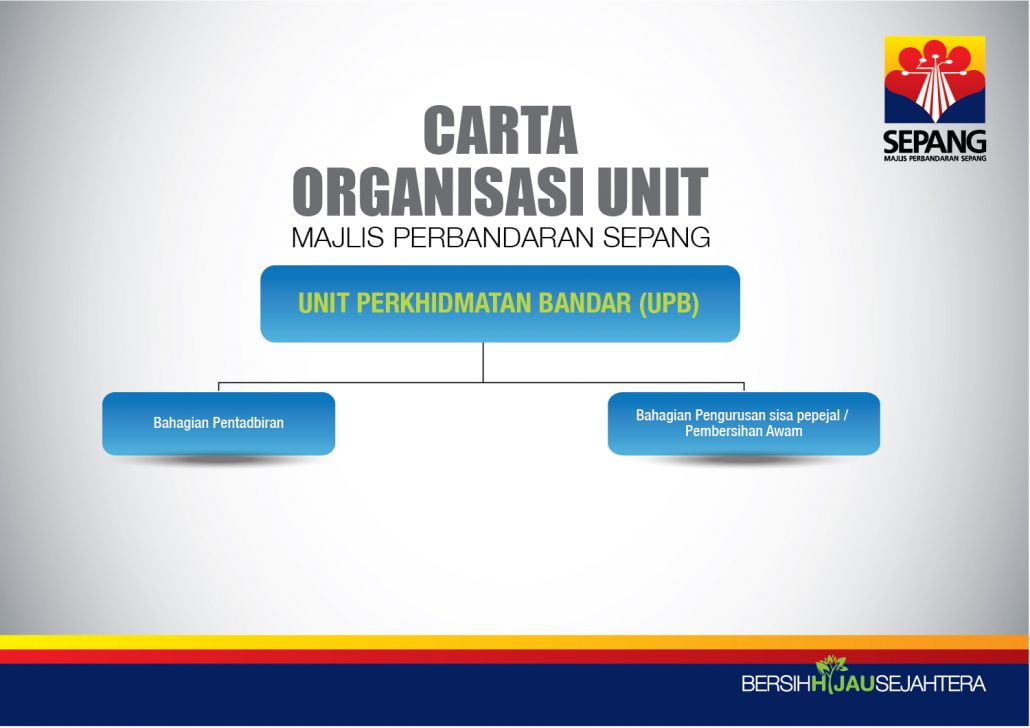 SEPANG
MAJLIS PERBANDARAN SEPANG

CARTA ORGANISASI UNIT
MAJLIS PERBANDARAN SEPANG

UNIT PERKHIDMATAN BANDAR (UPB)

Bahagian Pentadbiran

Bahagian Pengurusan sisa pepejal / Pembersihan Awam

BERSIHHIJAUSEJAHTERA